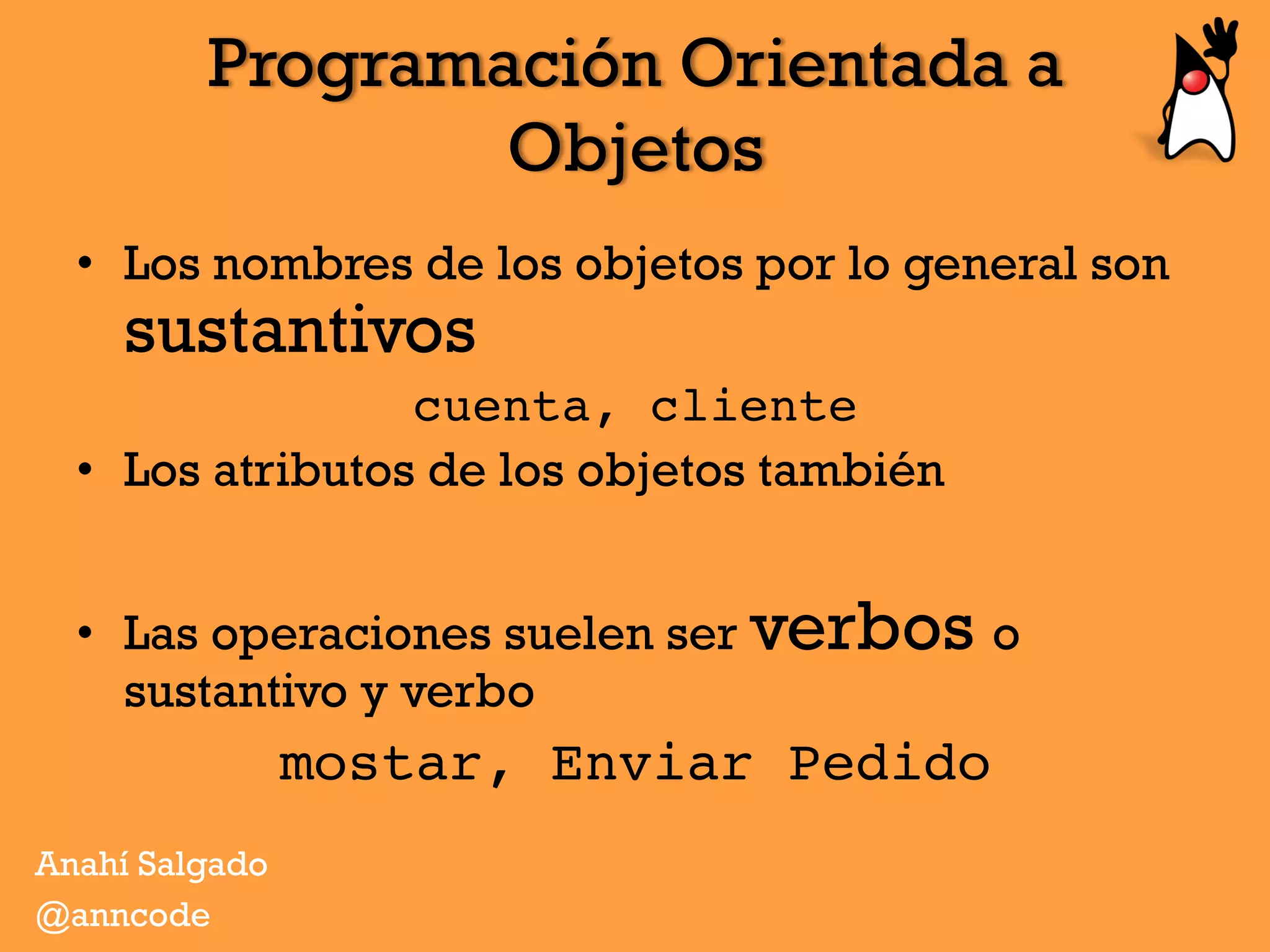 Programación Orientada a Objetos

• Los nombres de los objetos por lo general son sustantivos

cuenta, cliente

• Los atributos de los objetos también

• Las operaciones suelen ser verbos o sustantivo y verbo

mostar, Enviar Pedido

Anahí Salgado
@anncode